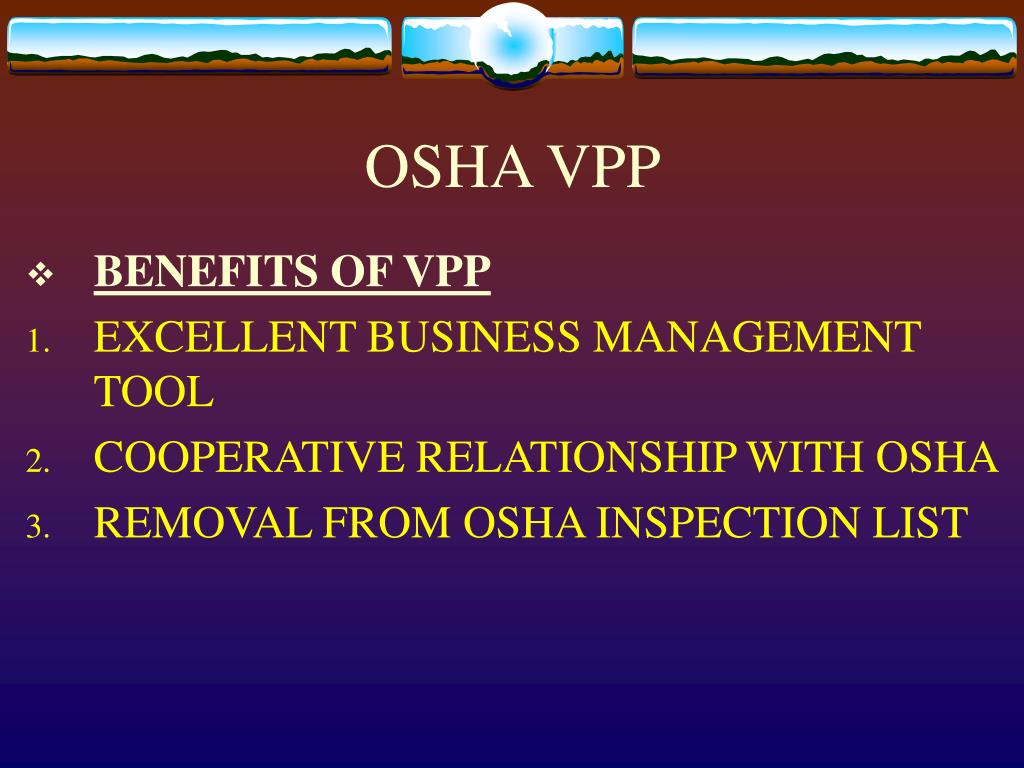 OSHA VPP

❖ BENEFITS OF VPP

1. EXCELLENT BUSINESS MANAGEMENT TOOL
2. COOPERATIVE RELATIONSHIP WITH OSHA
3. REMOVAL FROM OSHA INSPECTION LIST